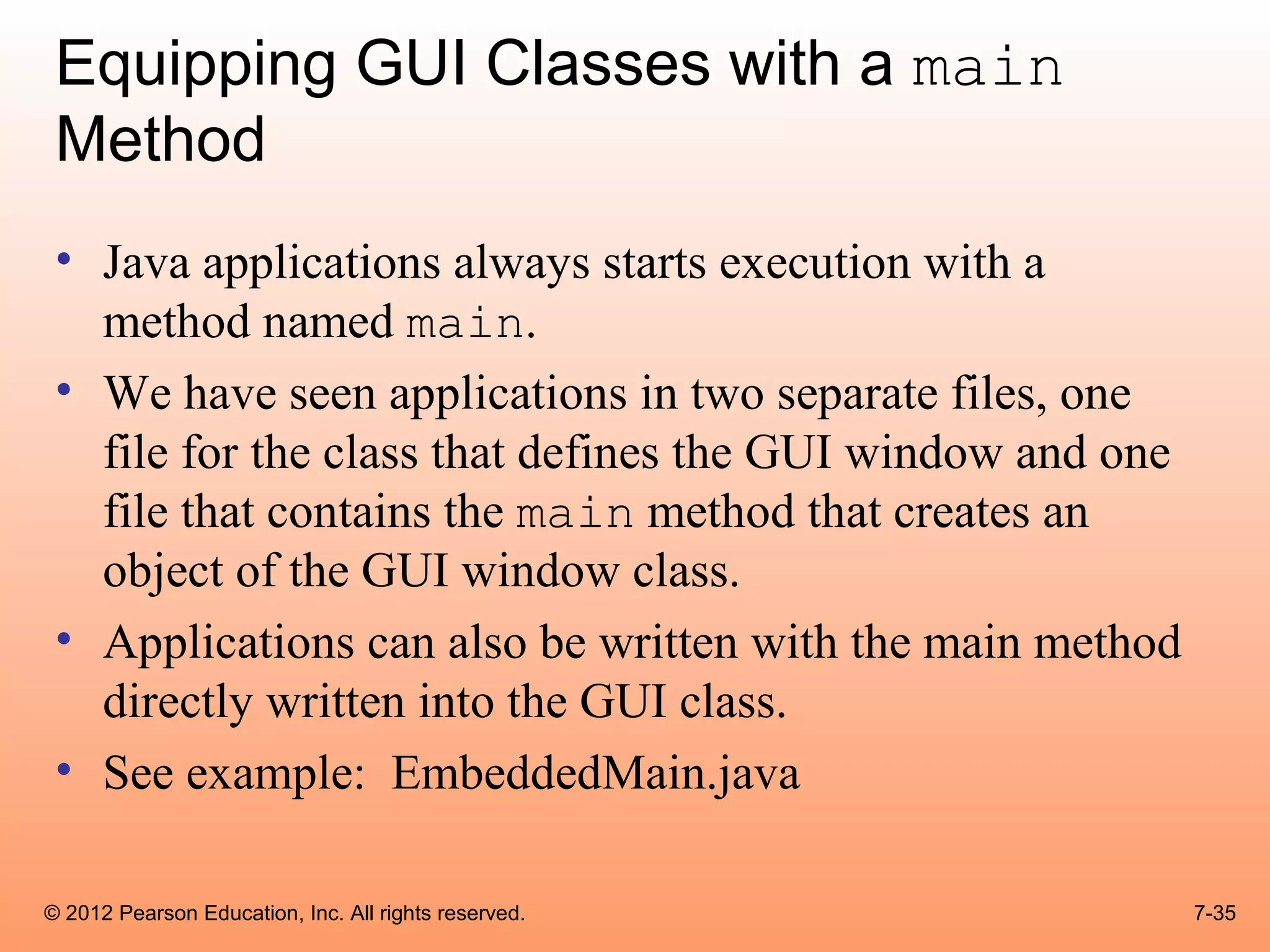 Equipping GUI Classes with a main Method

• Java applications always starts execution with a method named main.
• We have seen applications in two separate files, one file for the class that defines the GUI window and one file that contains the main method that creates an object of the GUI window class.
• Applications can also be written with the main method directly written into the GUI class.
• See example: EmbeddedMain.java

© 2012 Pearson Education, Inc. All rights reserved.

7-35